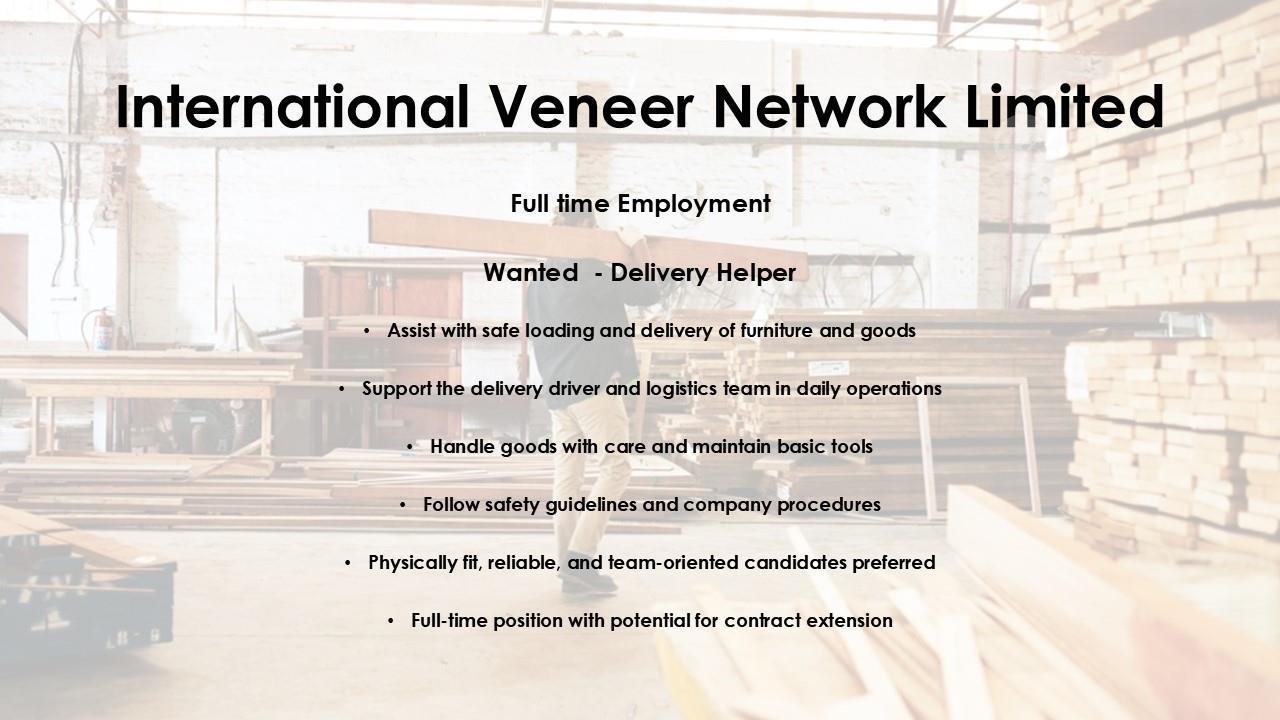 International Veneer Network Limited

Full time Employment

Wanted - Delivery Helper

• Assist with safe loading and delivery of furniture and goods

• Support the delivery driver and logistics team in daily operations

• Handle goods with care and maintain basic tools

• Follow safety guidelines and company procedures

• Physically fit, reliable, and team-oriented candidates preferred

• Full-time position with potential for contract extension